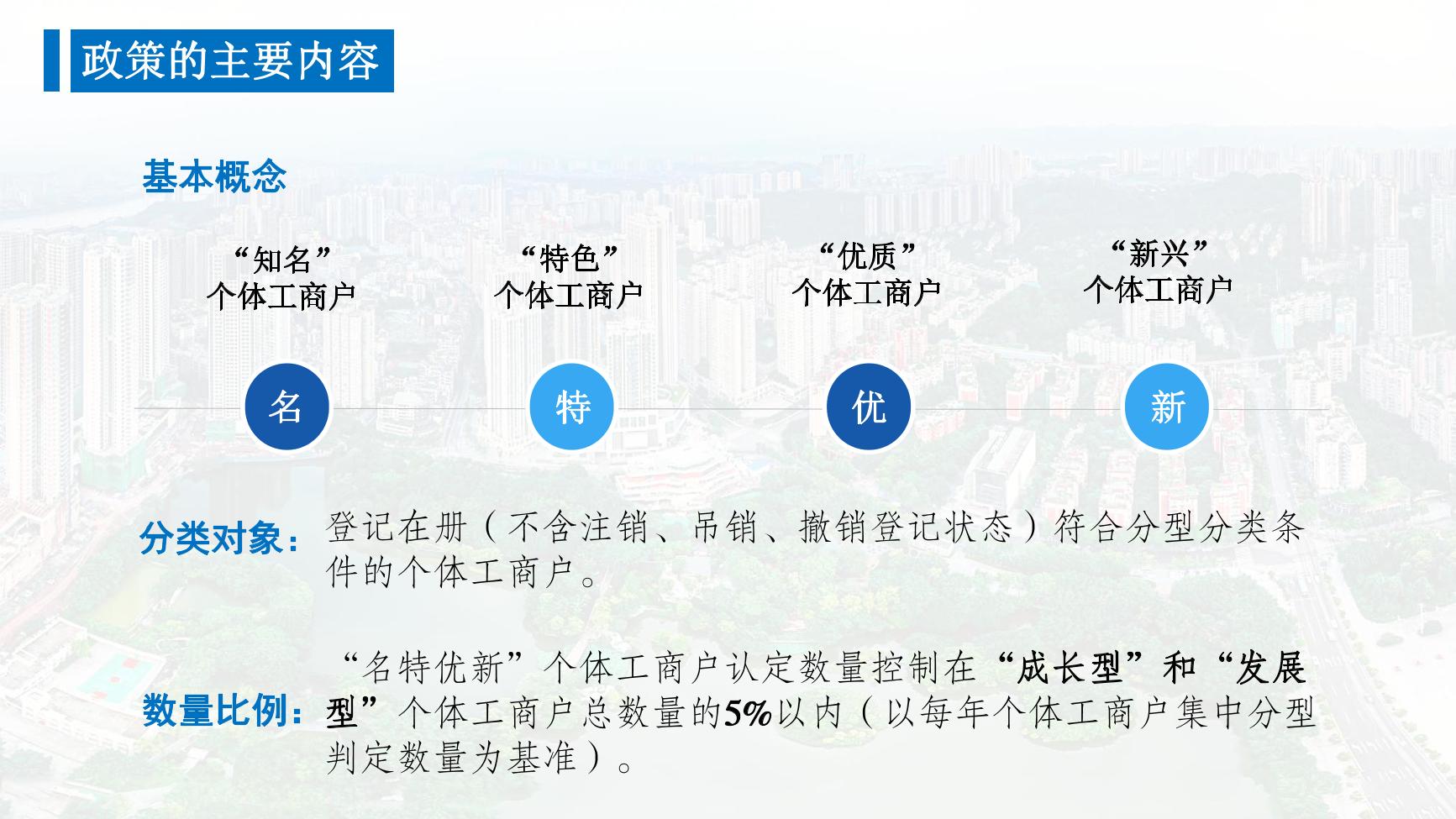 政策的主要内容

基本概念

“知名”
个体工商户

“特色”
个体工商户

“优质”
个体工商户

“新兴”
个体工商户

名

特

优

新

分类对象：登记在册（不含注销、吊销、撤销登记状态）符合分型分类条件的个体工商户。

数量比例：“名特优新”个体工商户认定数量控制在“成长型”和“发展型”个体工商户总数量的5%以内（以每年个体工商户集中分型判定数量为基准）。